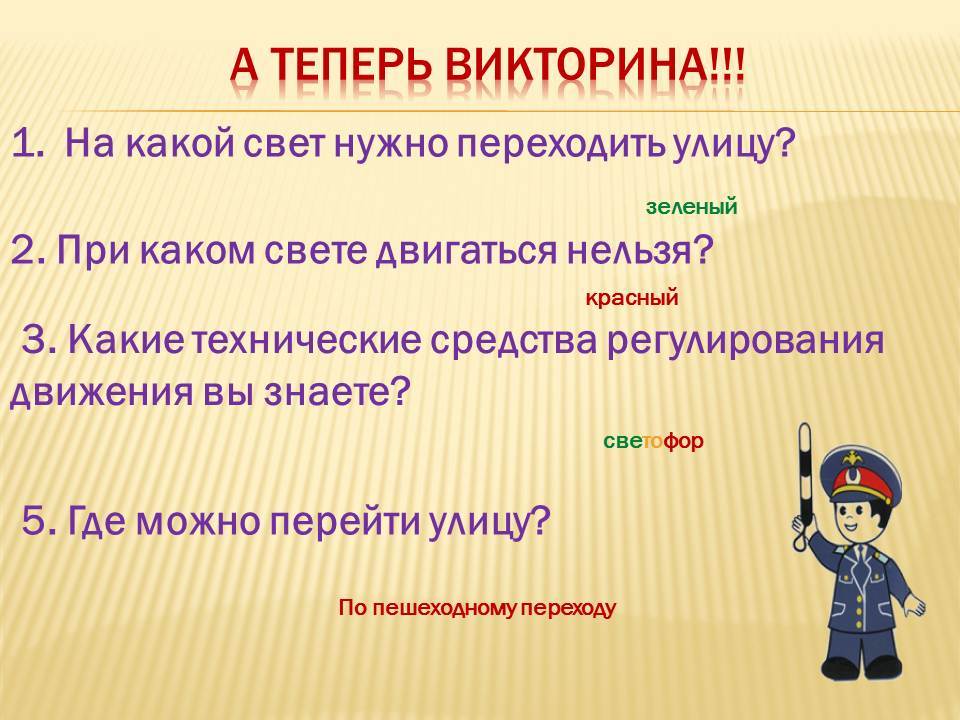 А ТЕПЕРЬ ВИКТОРИНА!!!

1. На какой свет нужно переходить улицу?

зеленый

2. При каком свете двигаться нельзя?

красный

3. Какие технические средства регулирования движения вы знаете?

светофор

5. Где можно перейти улицу?

По пешеходному переходу